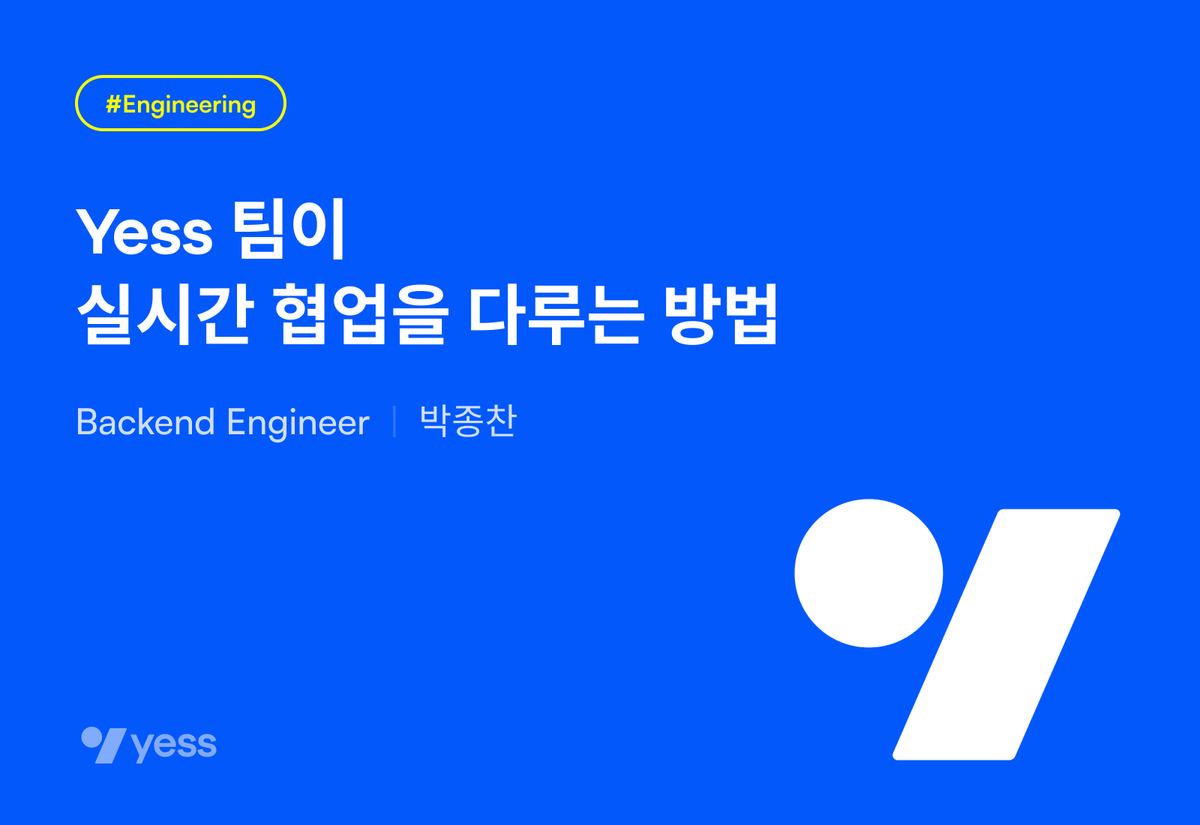 #Engineering

Yess 팀이
실시간 협업을 다루는 방법

Backend Engineer | 박종찬

yess